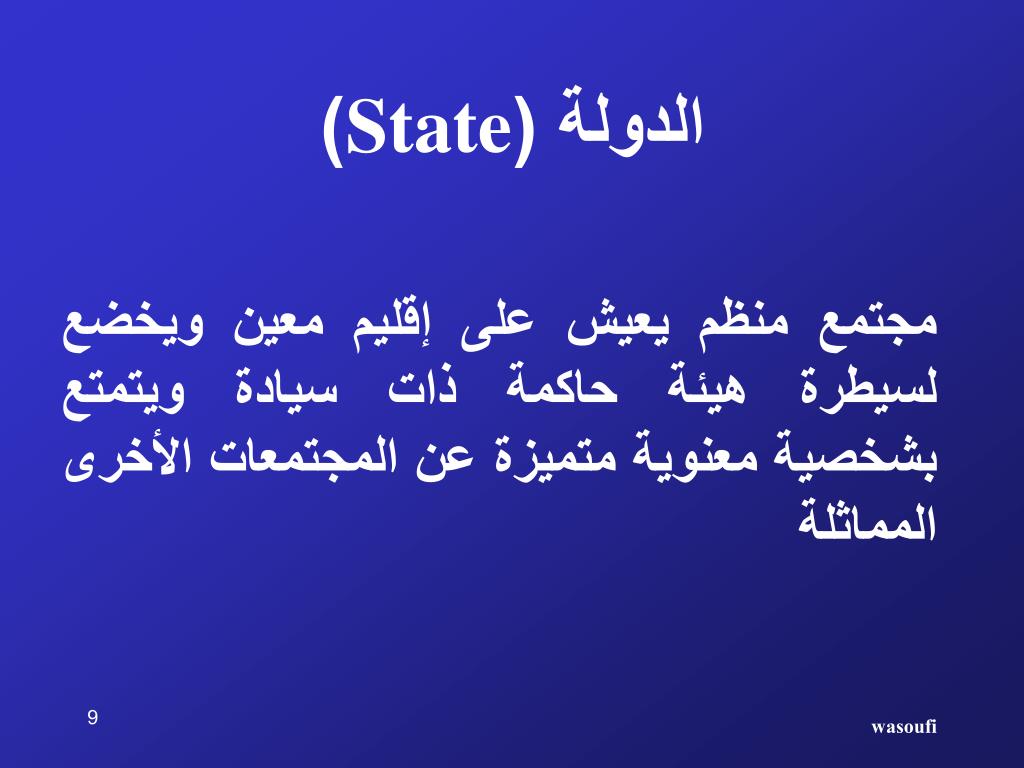 الدولة (State)

مجتمع منظم يعيش على إقليم معين ويخضع لسيطرة هيئة حاكمة ذات سيادة ويتمتع بشخصية معنوية متميزة عن المجتمعات الأخرى المماثلة

9

wasoufi